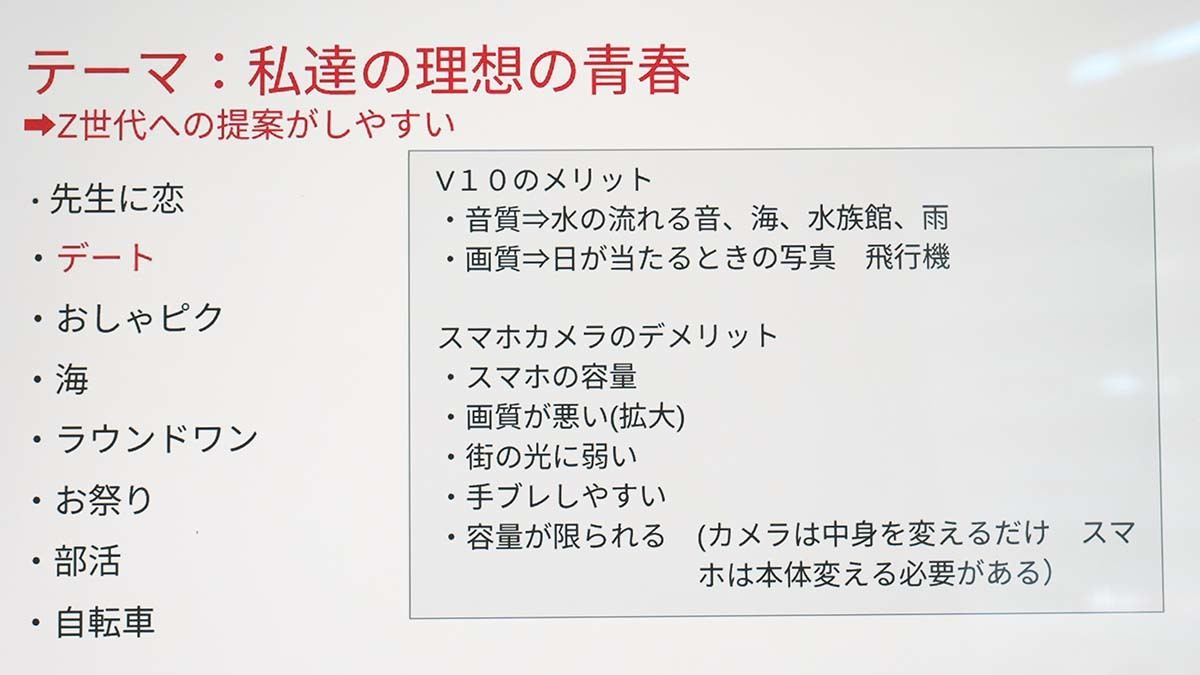 テーマ：私達の理想の青春
➡Z世代への提案がしやすい

・先生に恋
・デート
・おしゃピク
・海
・ラウンドワン
・お祭り
・部活
・自転車

V10のメリット
・音質⇒水の流れる音、海、水族館、雨
・画質⇒日が当たるときの写真　飛行機

スマホカメラのデメリット
・スマホの容量
・画質が悪い(拡大)
・街の光に弱い
・手ブレしやすい
・容量が限られる　(カメラは中身を変えるだけ　スマホは本体変える必要がある)